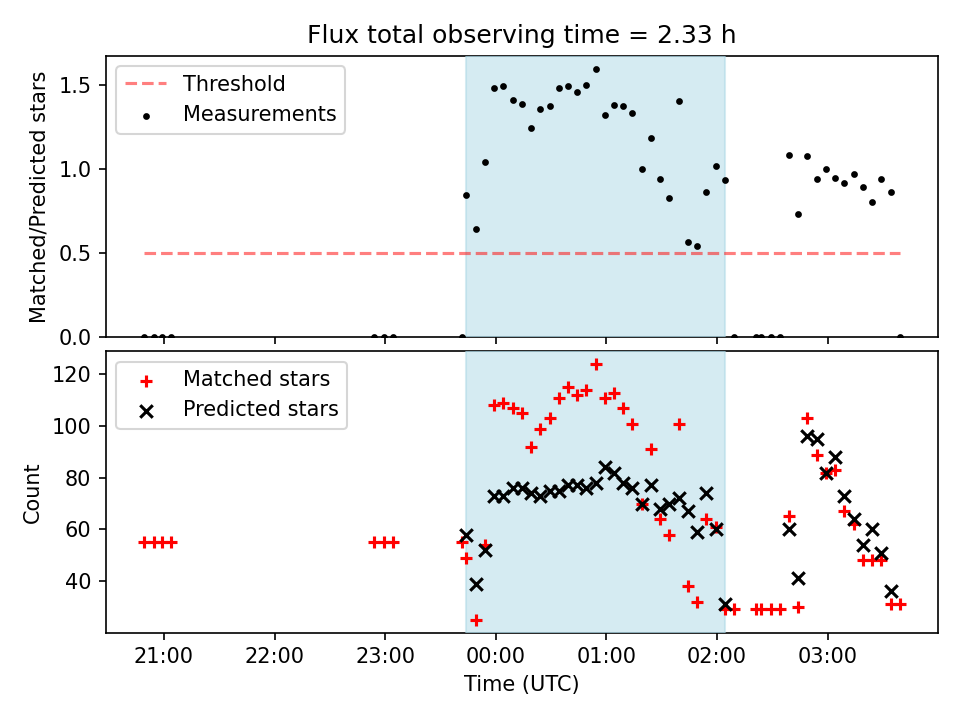 Flux total observing time = 2.33 h

Threshold
Measurements

Matched/Predicted stars

1.5
1.0
0.5
0.0

Matched stars
Predicted stars

Count

120
100
80
60
40

21:00
22:00
23:00
00:00
01:00
02:00
03:00

Time (UTC)